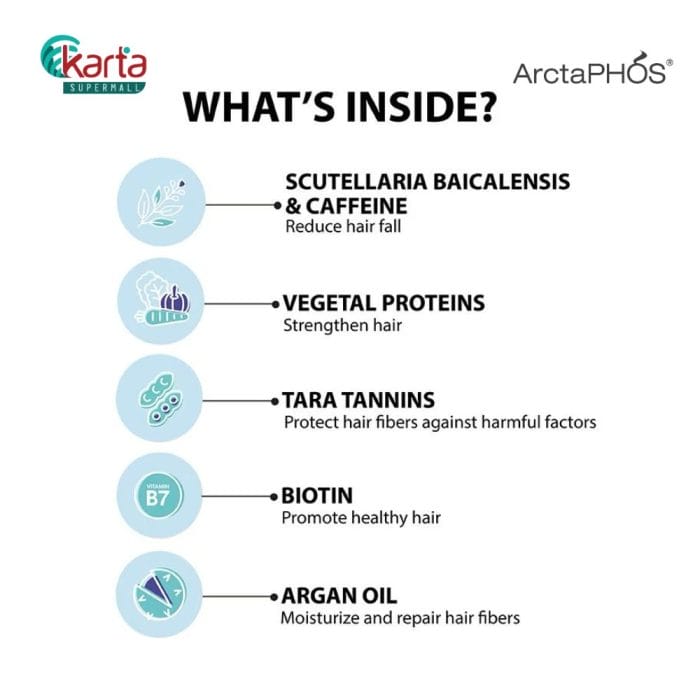 karta
SUPERMALL

ArctaPHOS®

WHAT'S INSIDE?

SCUTELLARIA BAICALENSIS & CAFFEINE
Reduce hair fall

VEGETAL PROTEINS
Strengthen hair

TARA TANNINS
Protect hair fibers against harmful factors

VITAMIN
B7

BIOTIN
Promote healthy hair

ARGAN OIL
Moisturize and repair hair fibers